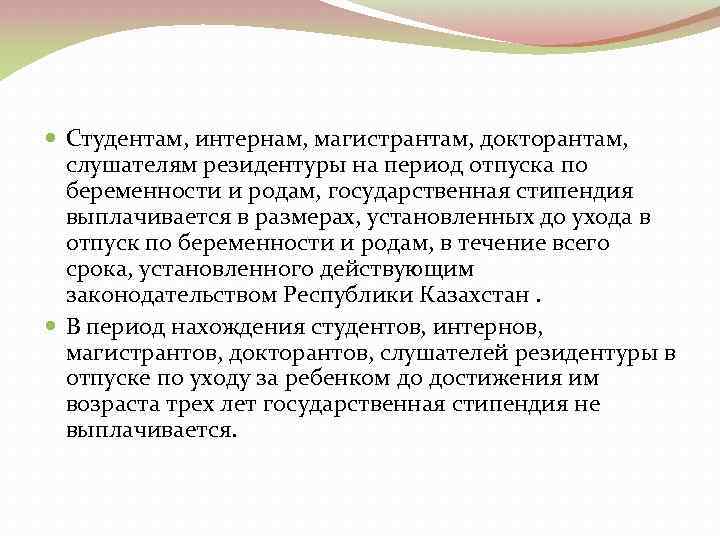 Студентам, интернам, магистрантам, докторантам, слушателям резидентуры на период отпуска по беременности и родам, государственная стипендия выплачивается в размерах, установленных до ухода в отпуск по беременности и родам, в течение всего срока, установленного действующим законодательством Республики Казахстан .

В период нахождения студентов, интернов, магистрантов, докторантов, слушателей резидентуры в отпуске по уходу за ребенком до достижения им возраста трех лет государственная стипендия не выплачивается.